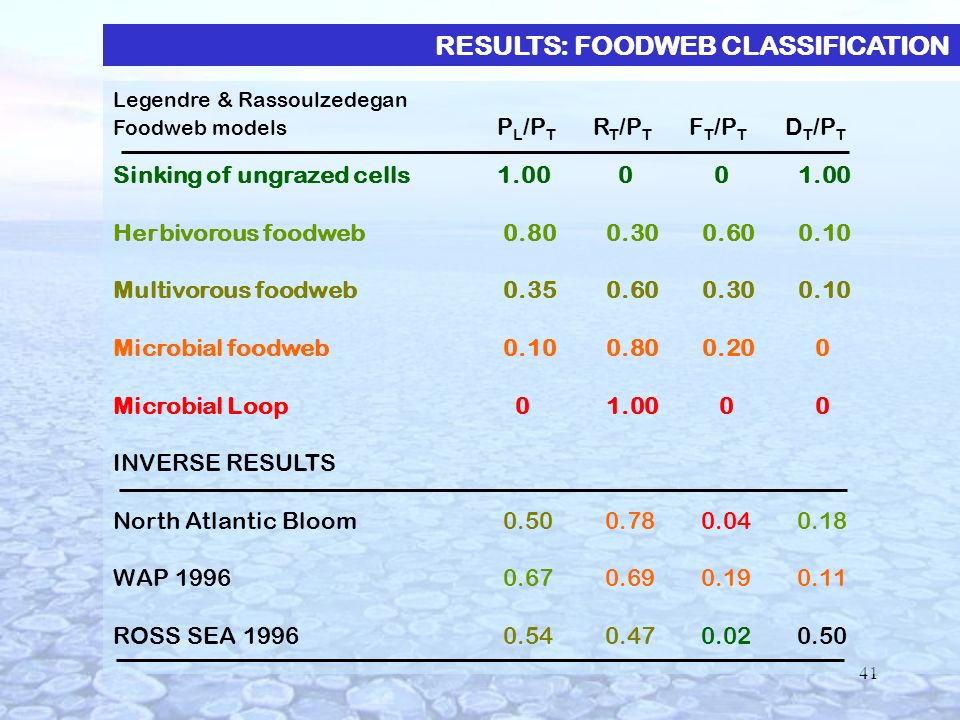 RESULTS: FOODWEB CLASSIFICATION

| Legendre & Rassoulzedegan Foodweb models | $P_L/P_T$ | $R_T/P_T$ | $F_T/P_T$ | $D_T/P_T$ |
|---|---|---|---|---|
| Sinking of ungrazed cells | 1.00 | 0 | 0 | 1.00 |
| Herbivorous foodweb | 0.80 | 0.30 | 0.60 | 0.10 |
| Multivorous foodweb | 0.35 | 0.60 | 0.30 | 0.10 |
| Microbial foodweb | 0.10 | 0.80 | 0.20 | 0 |
| Microbial Loop | 0 | 1.00 | 0 | 0 |
| INVERSE RESULTS | | | | |
| North Atlantic Bloom | 0.50 | 0.78 | 0.04 | 0.18 |
| WAP 1996 | 0.67 | 0.69 | 0.19 | 0.11 |
| ROSS SEA 1996 | 0.54 | 0.47 | 0.02 | 0.50 |

41